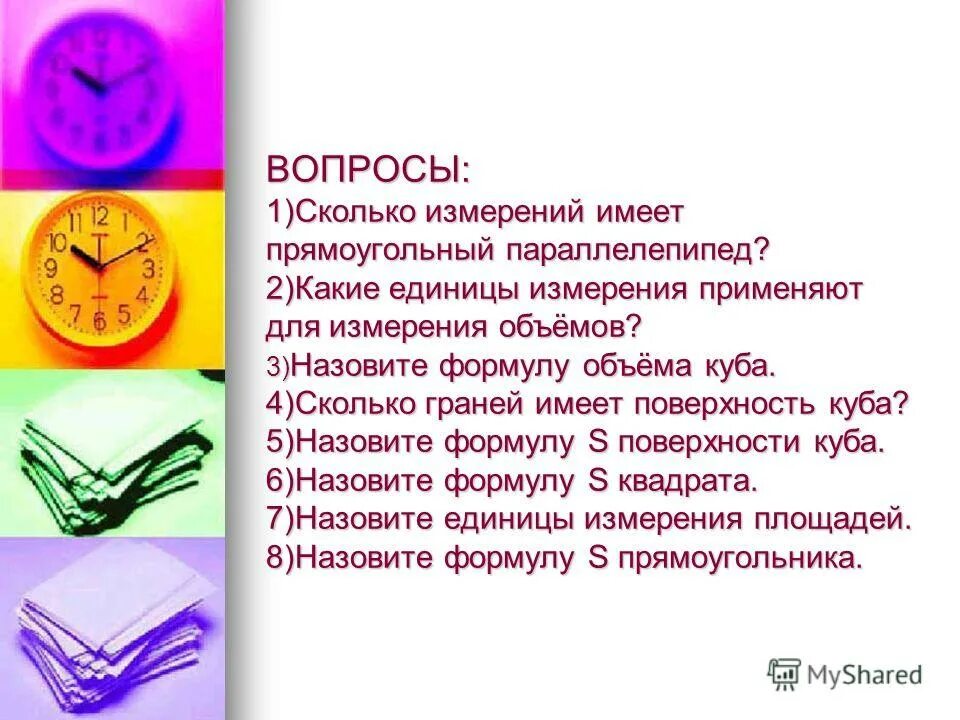 ВОПРОСЫ:
1)Сколько измерений имеет прямоугольный параллелепипед?
2)Какие единицы измерения применяют для измерения объёмов?
3)Назовите формулу объёма куба.
4)Сколько граней имеет поверхность куба?
5)Назовите формулу S поверхности куба.
6)Назовите формулу S квадрата.
7)Назовите единицы измерения площадей.
8)Назовите формулу S прямоугольника.

MyShared